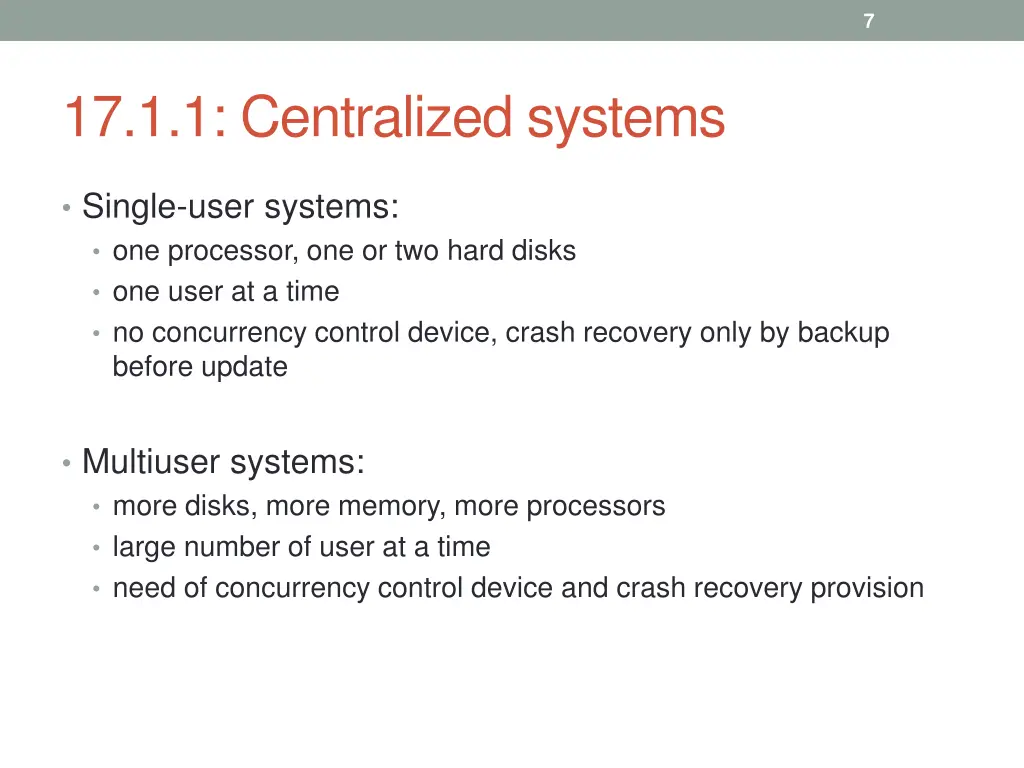 7

17.1.1: Centralized systems

• Single-user systems:
• one processor, one or two hard disks
• one user at a time
• no concurrency control device, crash recovery only by backup before update

• Multiuser systems:
• more disks, more memory, more processors
• large number of user at a time
• need of concurrency control device and crash recovery provision